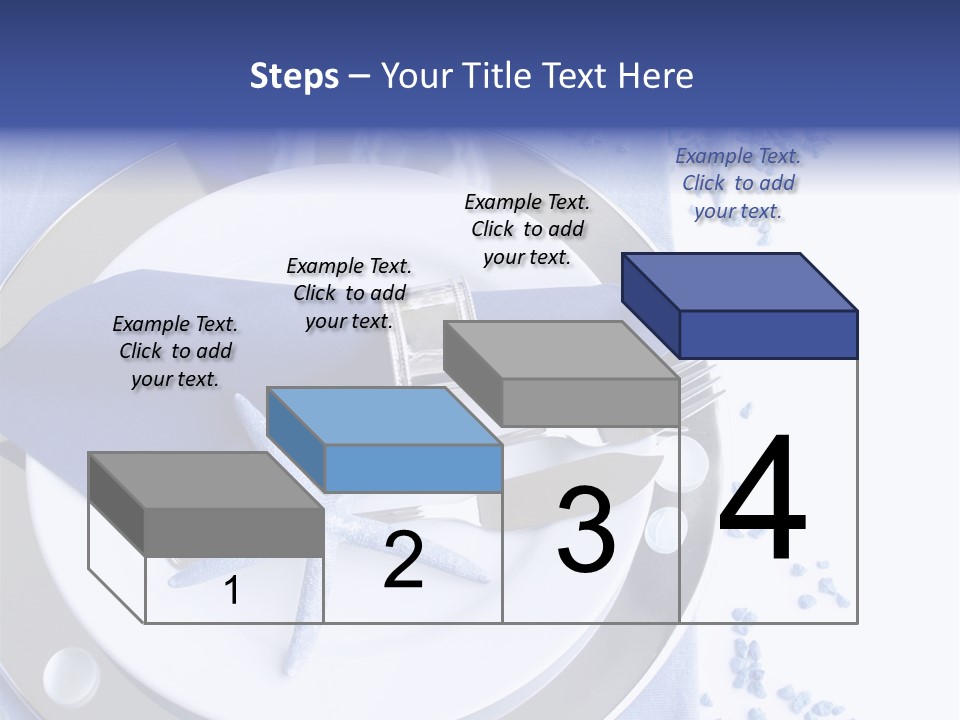 Steps – Your Title Text Here

Example Text. Click to add your text.

Example Text. Click to add your text.

Example Text. Click to add your text.

Example Text. Click to add your text.

1

2

3

4